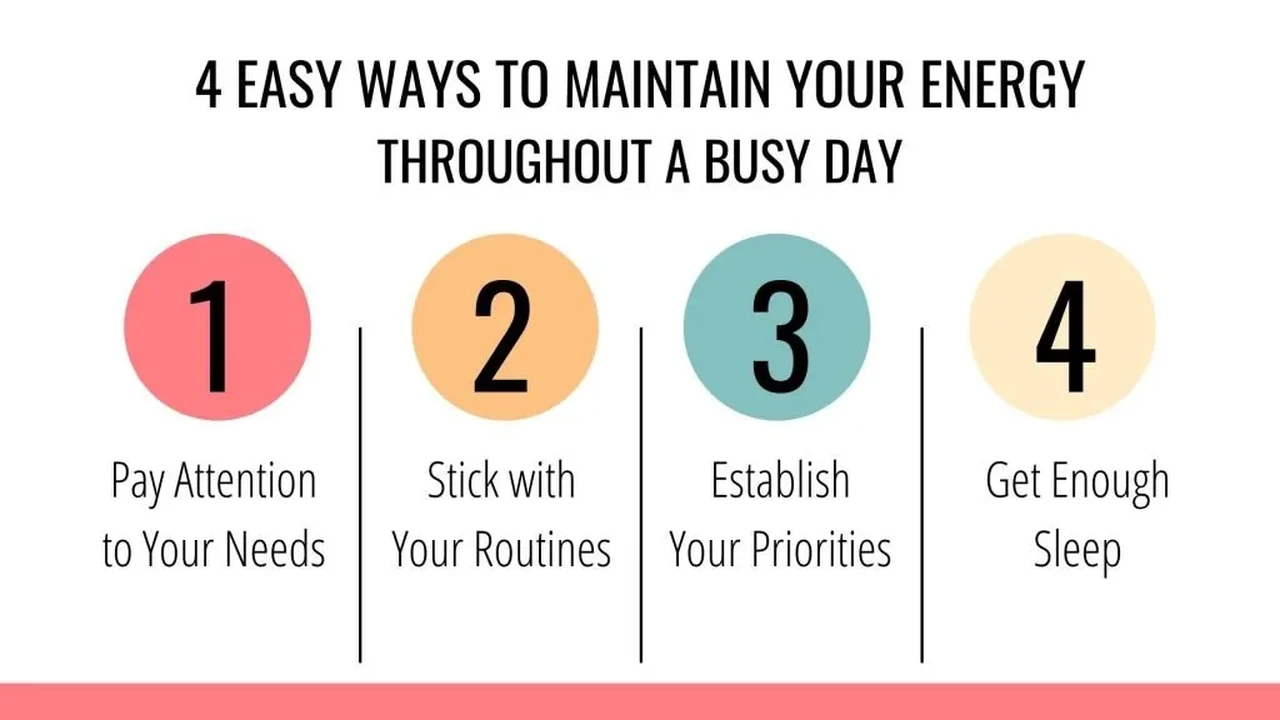 4 EASY WAYS TO MAINTAIN YOUR ENERGY THROUGHOUT A BUSY DAY

1

Pay Attention to Your Needs

2

Stick with Your Routines

3

Establish Your Priorities

4

Get Enough Sleep